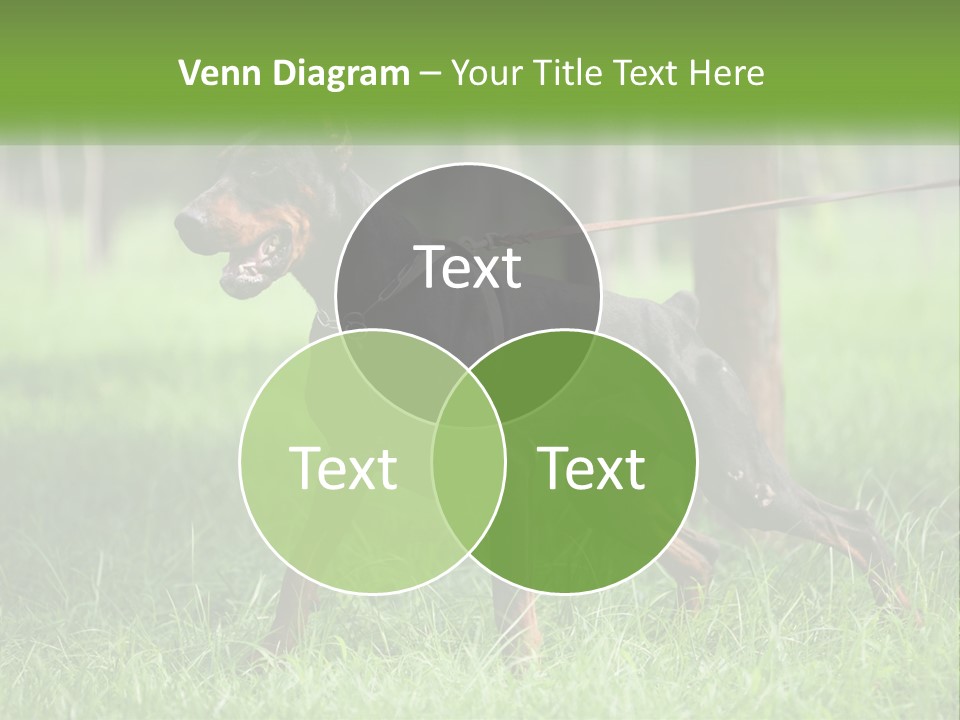 Venn Diagram – Your Title Text Here

Text

Text

Text